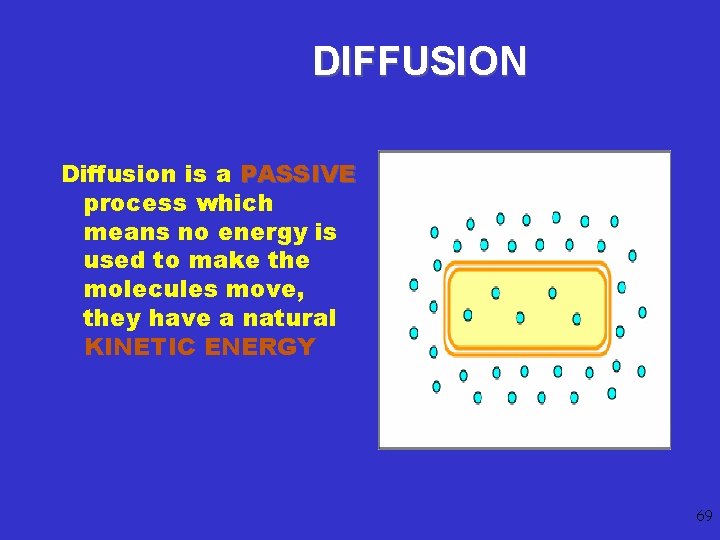 DIFFUSION

Diffusion is a PASSIVE process which means no energy is used to make the molecules move, they have a natural KINETIC ENERGY

69